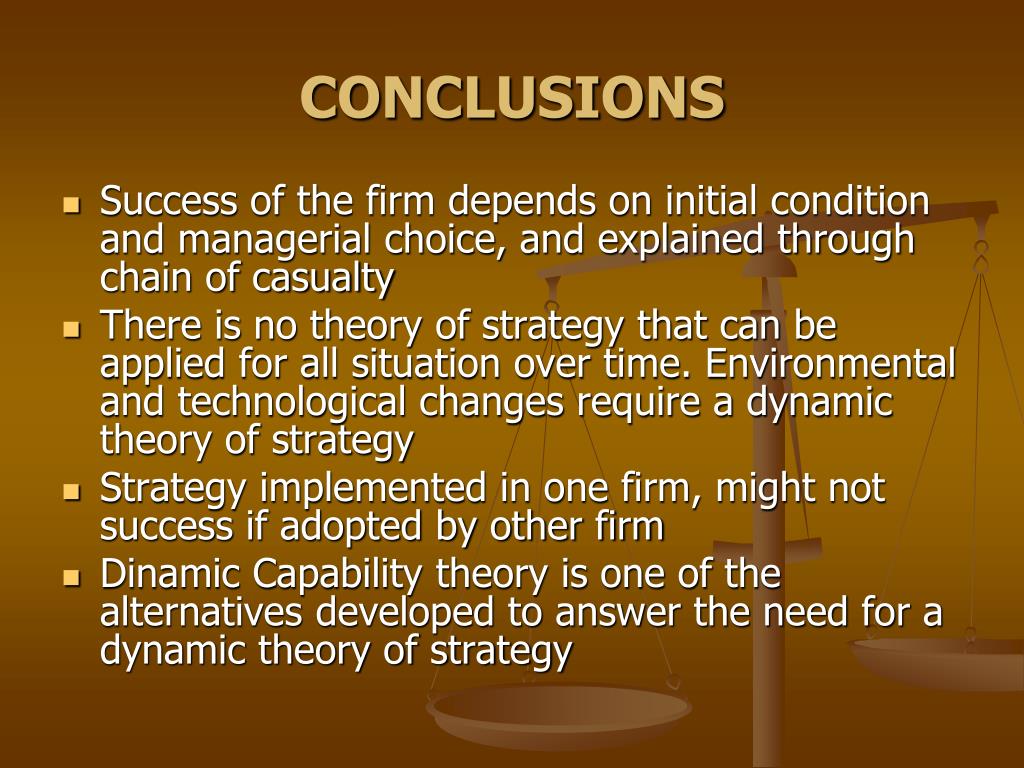 CONCLUSIONS

- Success of the firm depends on initial condition and managerial choice, and explained through chain of casualty
- There is no theory of strategy that can be applied for all situation over time. Environmental and technological changes require a dynamic theory of strategy
- Strategy implemented in one firm, might not success if adopted by other firm
- Dinamic Capability theory is one of the alternatives developed to answer the need for a dynamic theory of strategy